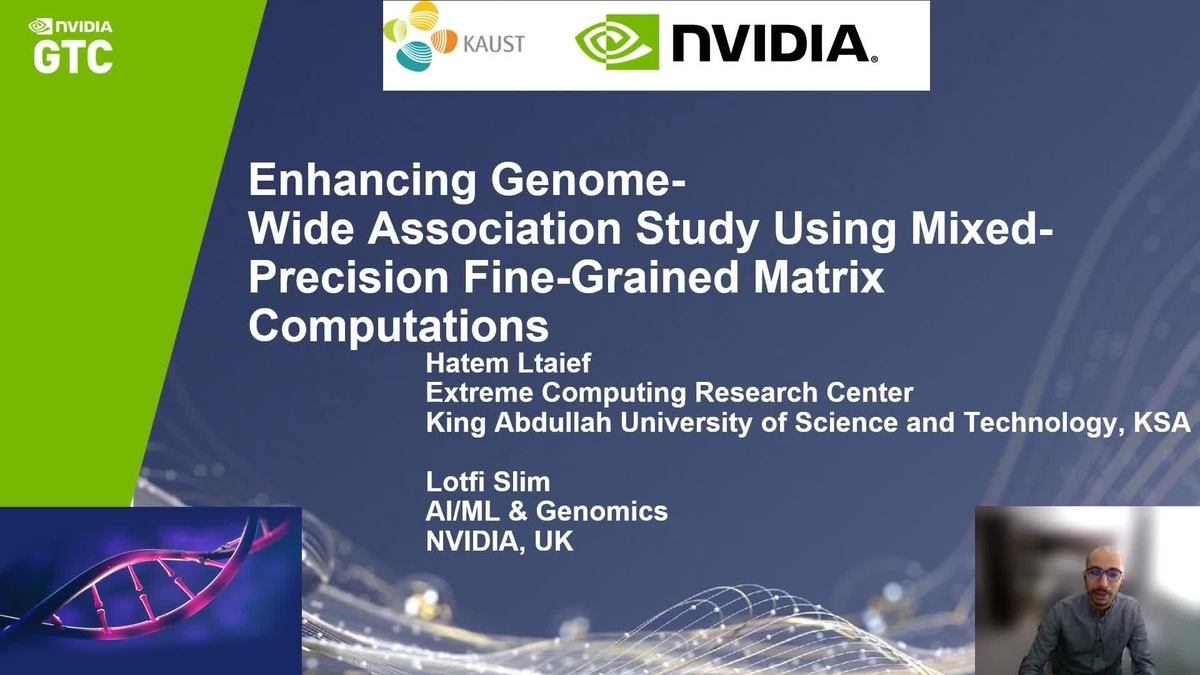 NVIDIA
GTC

KAUST

NVIDIA.

Enhancing Genome-Wide Association Study Using Mixed-Precision Fine-Grained Matrix Computations

Hatem Ltaief
Extreme Computing Research Center
King Abdullah University of Science and Technology, KSA

Lotfi Slim
AI/ML & Genomics
NVIDIA, UK